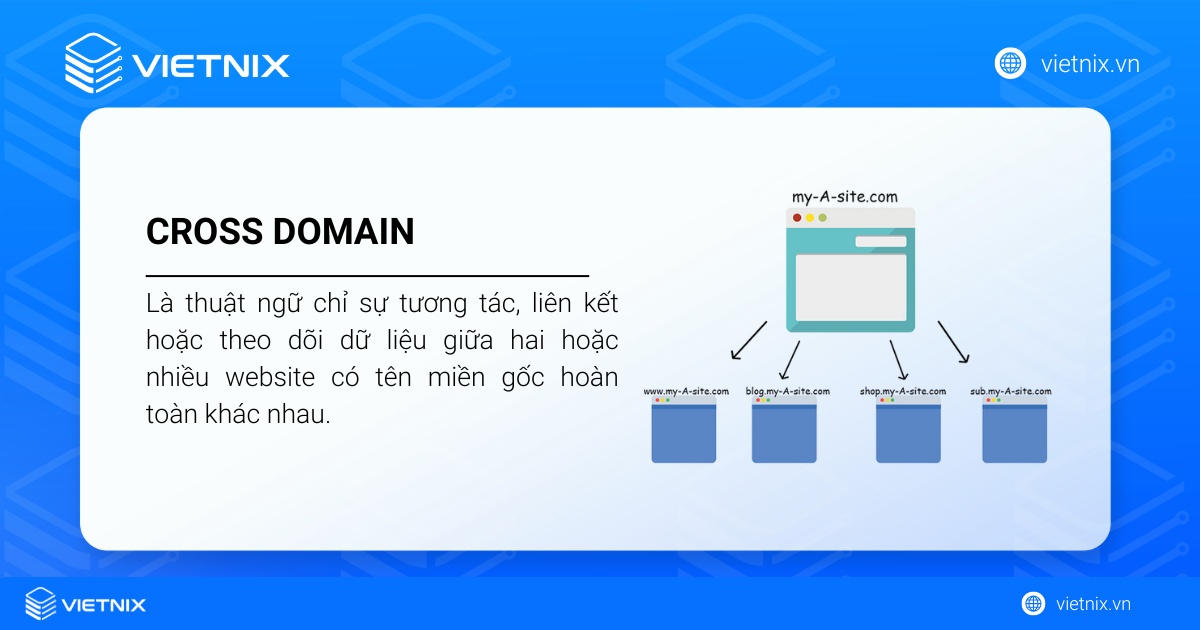 VIETNIX

vietnix.vn

CROSS DOMAIN

Là thuật ngữ chỉ sự tương tác, liên kết hoặc theo dõi dữ liệu giữa hai hoặc nhiều website có tên miền gốc hoàn toàn khác nhau.

my-A-site.com

www.my-A-site.com

blog.my-A-site.com

shop.my-A-site.com

sub.my-A-site.com

VIETNIX

vietnix.vn